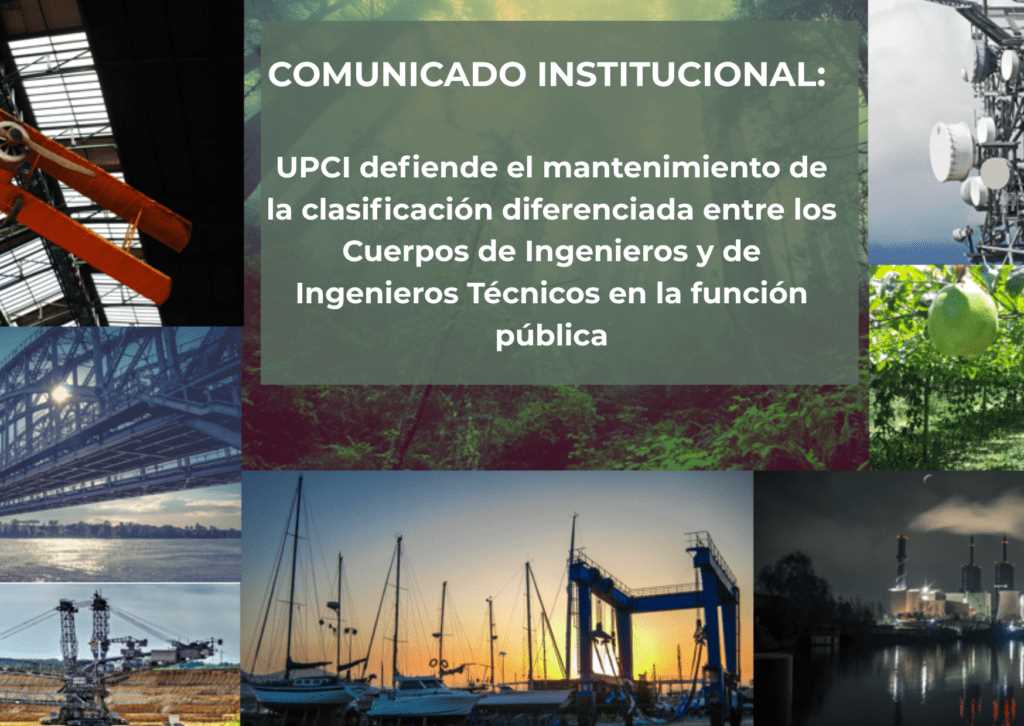 COMUNICADO INSTITUCIONAL:

UPCI defiende el mantenimiento de la clasificación diferenciada entre los Cuerpos de Ingenieros y de Ingenieros Técnicos en la función pública